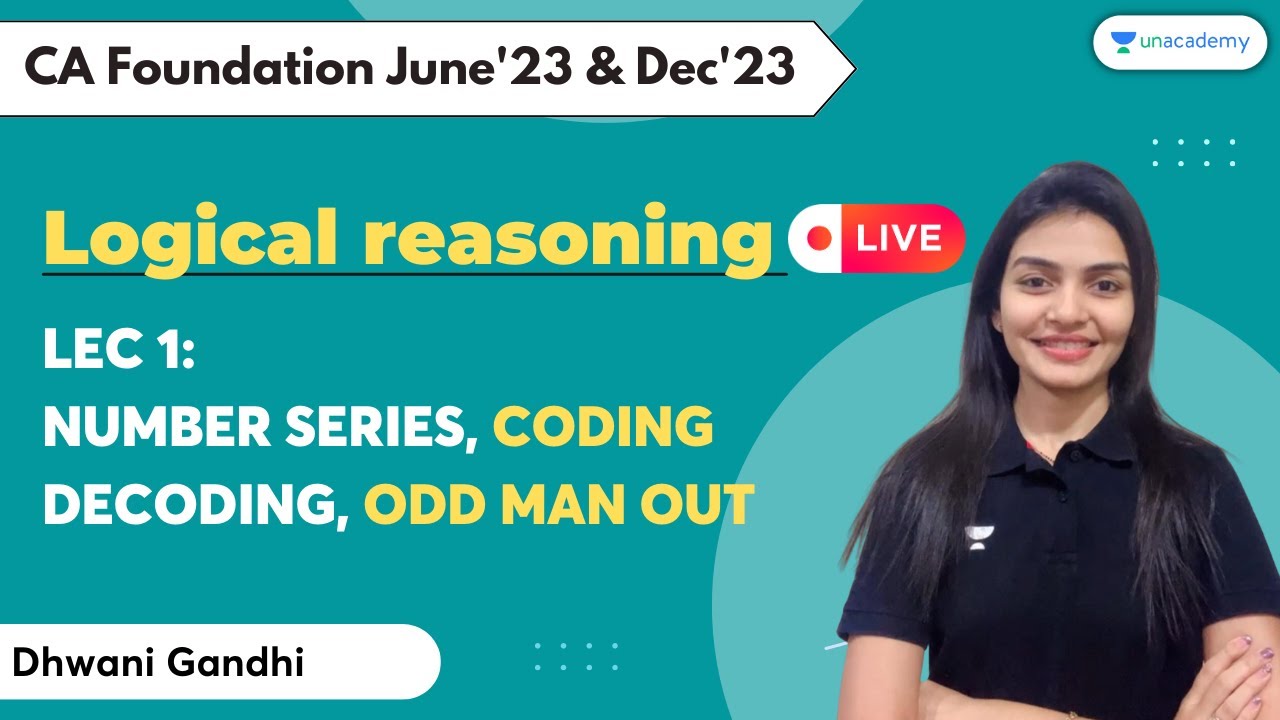 CA Foundation June'23 & Dec'23

unacademy

Logical reasoning

LIVE

LEC 1:
NUMBER SERIES, CODING DECODING, ODD MAN OUT

Dhwani Gandhi